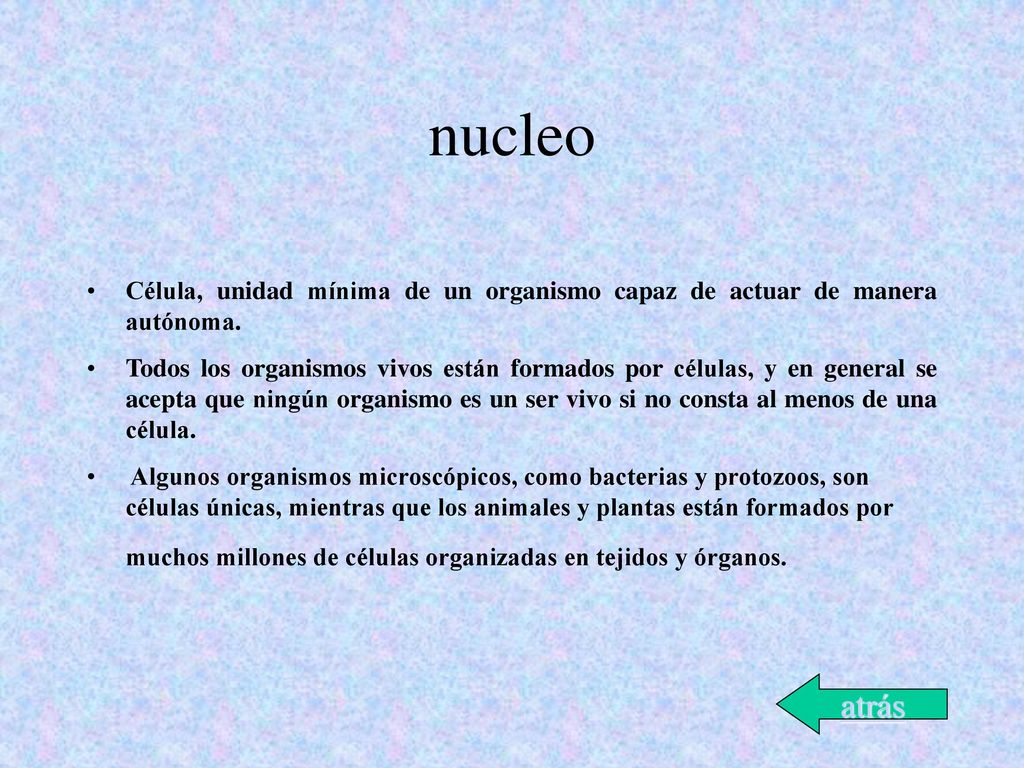 nucleo

• Célula, unidad mínima de un organismo capaz de actuar de manera autónoma.

• Todos los organismos vivos están formados por células, y en general se acepta que ningún organismo es un ser vivo si no consta al menos de una célula.

• Algunos organismos microscópicos, como bacterias y protozoos, son células únicas, mientras que los animales y plantas están formados por muchos millones de células organizadas en tejidos y órganos.

atrás